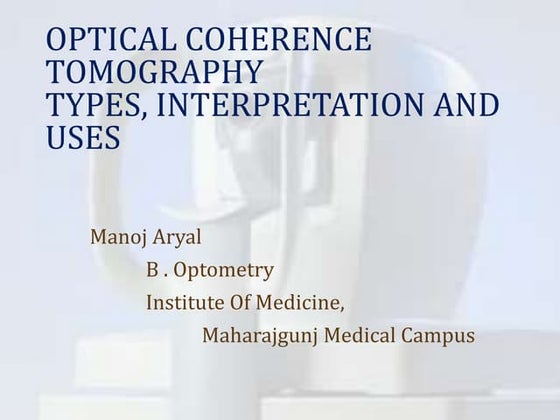 OPTICAL COHERENCE TOMOGRAPHY
TYPES, INTERPRETATION AND USES

Manoj Aryal
B . Optometry
Institute Of Medicine,
Maharajgunj Medical Campus